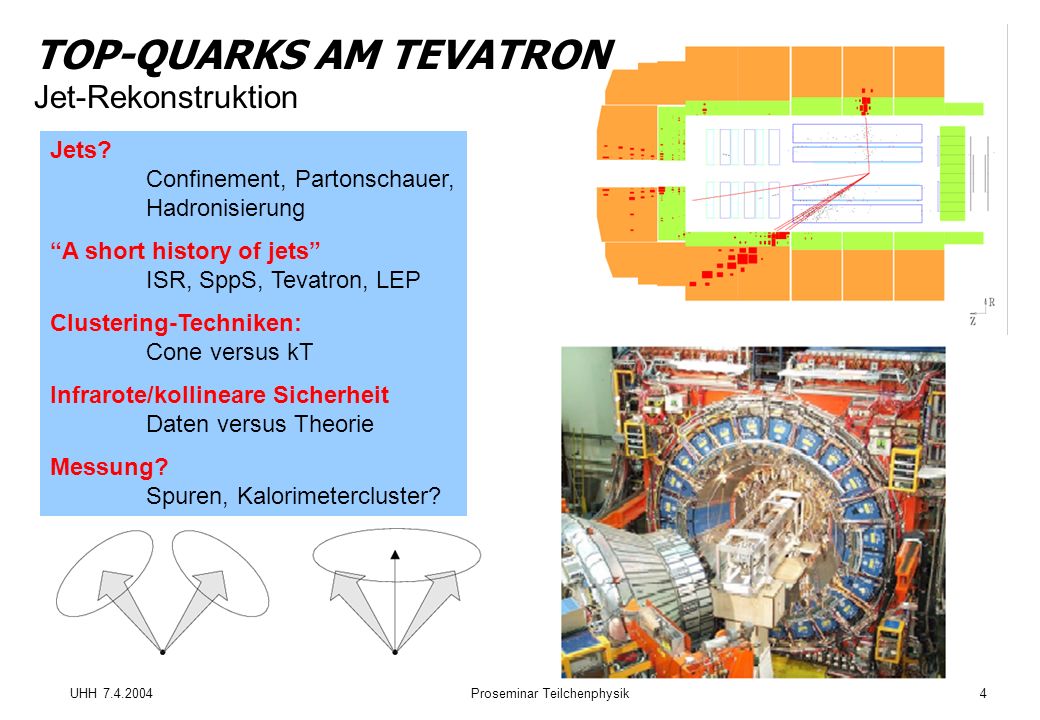 TOP-QUARKS AM TEVATRON
Jet-Rekonstruktion

Jets?
Confinement, Partonschauer, Hadronisierung

"A short history of jets"
ISR, SppS, Tevatron, LEP

Clustering-Techniken:
Cone versus kT

Infrarote/kollineare Sicherheit
Daten versus Theorie

Messung?
Spuren, Kalorimetercluster?

R
Z

UHH 7.4.2004
Proseminar Teilchenphysik
4